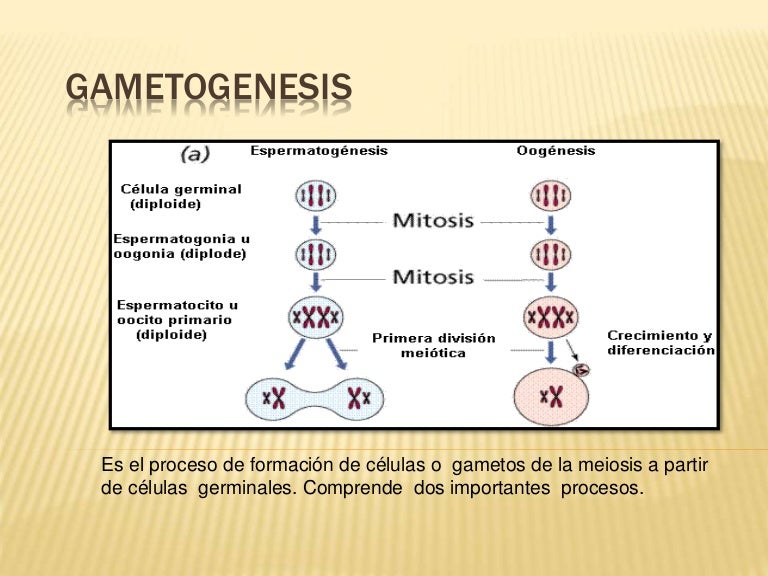 GAMETOGENESIS

(a) Espermatogénesis Oogénesis

Célula germinal (diploide)

Mitosis

Espermatogonia u oogonia (diplode)

Mitosis

Espermatocito u oocito primario (diploide)

Primera división meiótica

Crecimiento y diferenciación

Es el proceso de formación de células o gametos de la meiosis a partir de células germinales. Comprende dos importantes procesos.